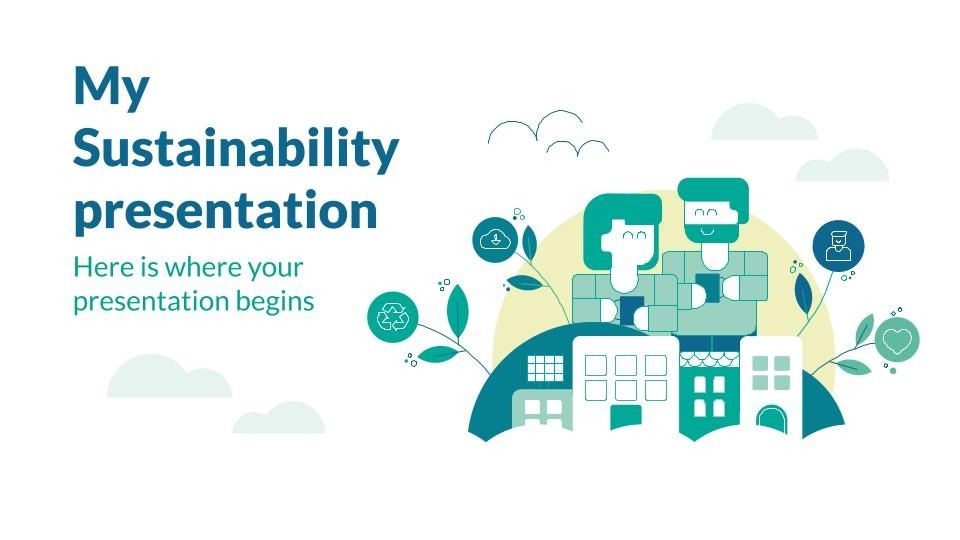 My Sustainability presentation

Here is where your presentation begins